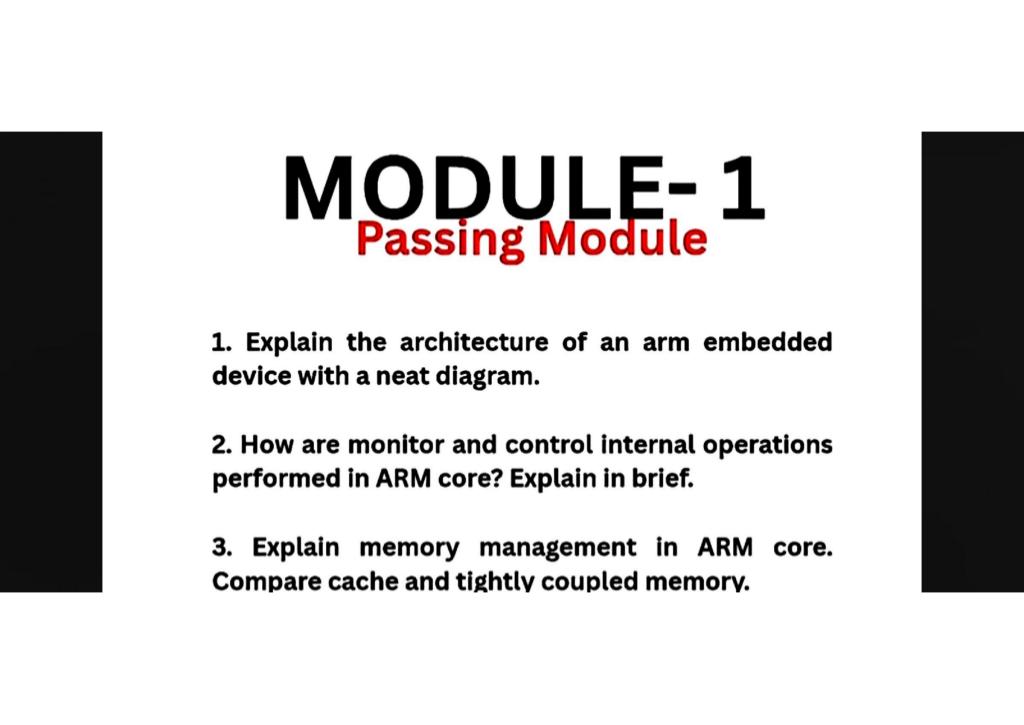 MODULE- 1
Passing Module

1. Explain the architecture of an arm embedded device with a neat diagram.

2. How are monitor and control internal operations performed in ARM core? Explain in brief.

3. Explain memory management in ARM core. Compare cache and tightly coupled memory.